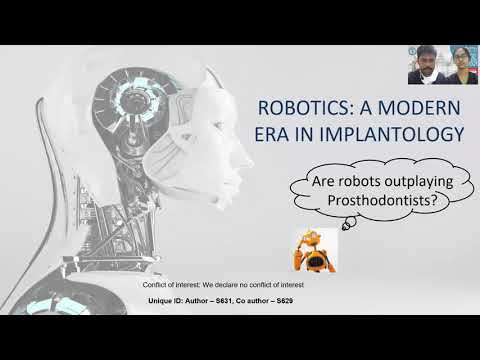 ROBOTICS: A MODERN ERA IN IMPLANTOLOGY

Are robots outplaying Prosthodontists?

Conflict of interest: We declare no conflict of interest

Unique ID: Author – S631, Co author – S629